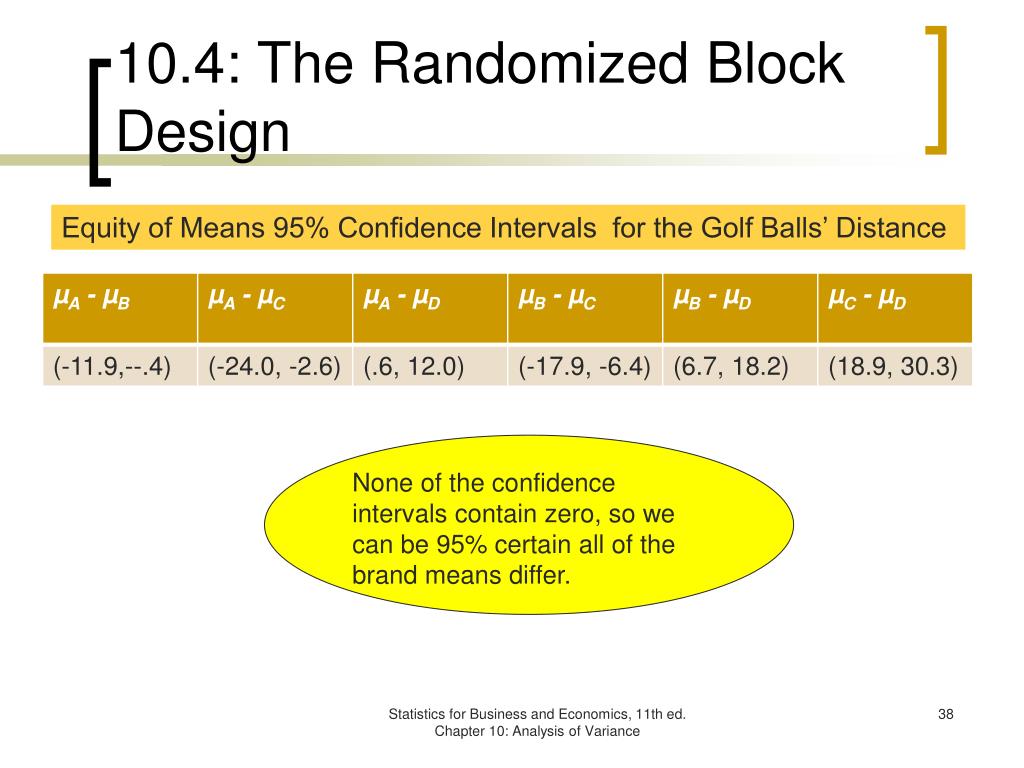 10.4: The Randomized Block Design

Equity of Means 95% Confidence Intervals for the Golf Balls' Distance

| $\mu_A$ - $\mu_B$ | $\mu_A$ - $\mu_C$ | $\mu_A$ - $\mu_D$ | $\mu_B$ - $\mu_C$ | $\mu_B$ - $\mu_D$ | $\mu_C$ - $\mu_D$ |
|---|---|---|---|---|---|
| (-11.9,--.4) | (-24.0, -2.6) | (.6, 12.0) | (-17.9, -6.4) | (6.7, 18.2) | (18.9, 30.3) |

None of the confidence intervals contain zero, so we can be 95% certain all of the brand means differ.

Statistics for Business and Economics, 11th ed.
Chapter 10: Analysis of Variance

38